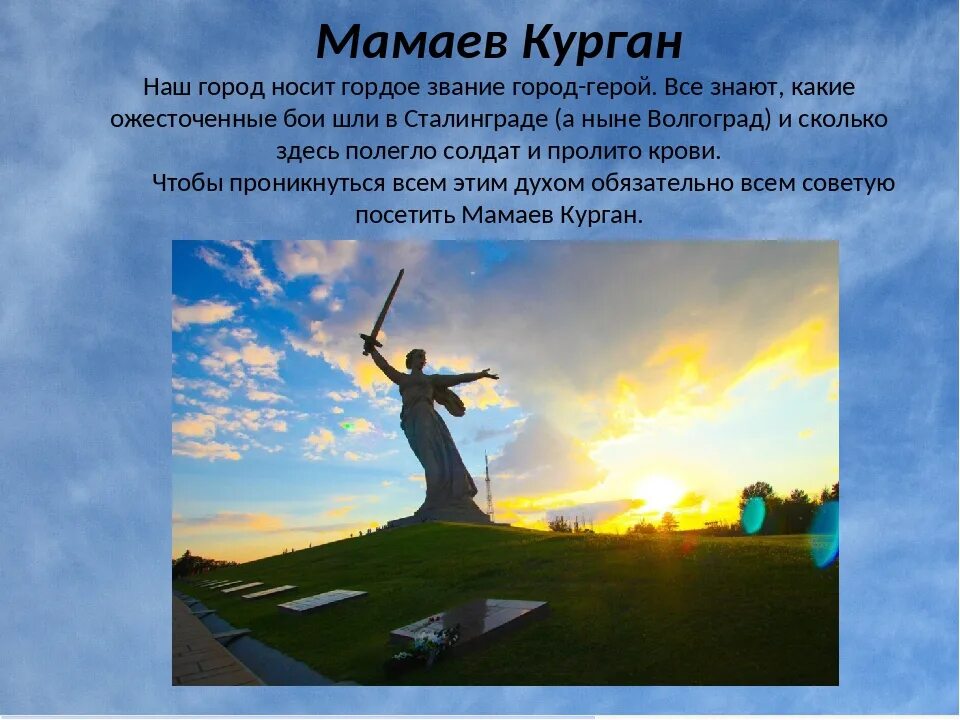 Мамаев Курган

Наш город носит гордое звание город-герой. Все знают, какие ожесточенные бои шли в Сталинграде (а ныне Волгоград) и сколько здесь полегло солдат и пролито крови.

Чтобы проникнуться всем этим духом обязательно всем советую посетить Мамаев Курган.